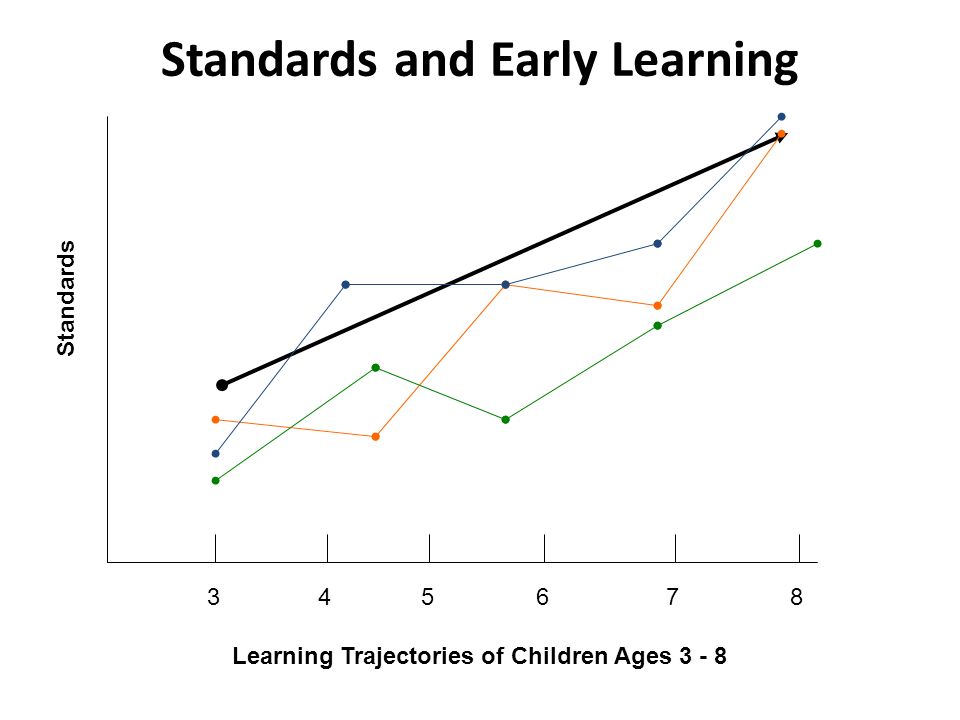 Standards and Early Learning

Standards

3
4
5
6
7
8

Learning Trajectories of Children Ages 3 - 8